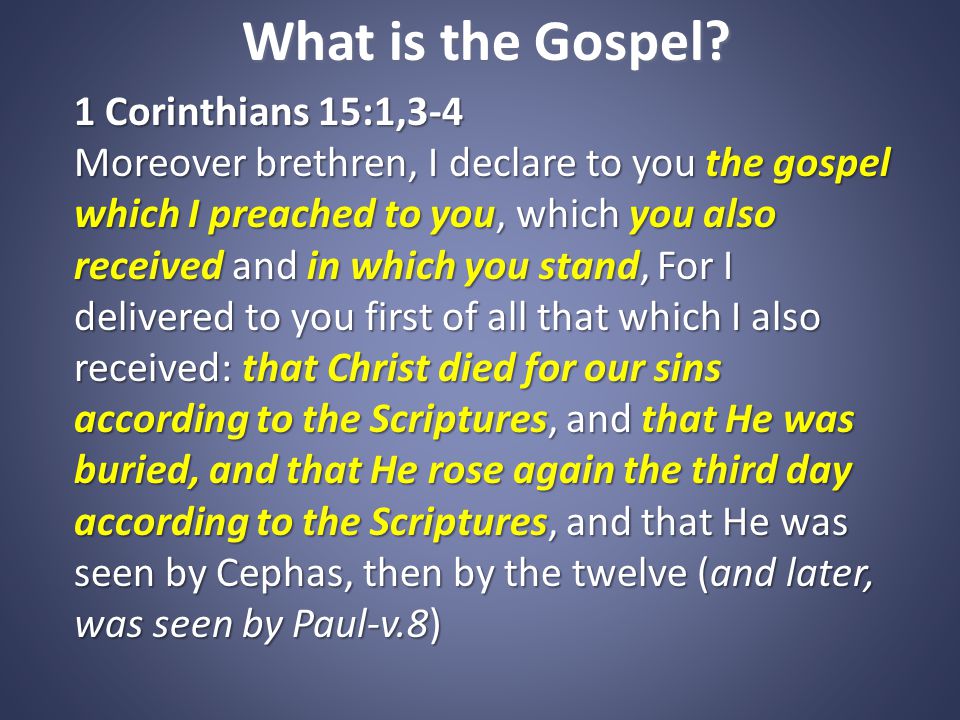 What is the Gospel?

1 Corinthians 15:1,3-4
Moreover brethren, I declare to you the gospel which I preached to you, which you also received and in which you stand, For I delivered to you first of all that which I also received: that Christ died for our sins according to the Scriptures, and that He was buried, and that He rose again the third day according to the Scriptures, and that He was seen by Cephas, then by the twelve (and later, was seen by Paul-v.8)